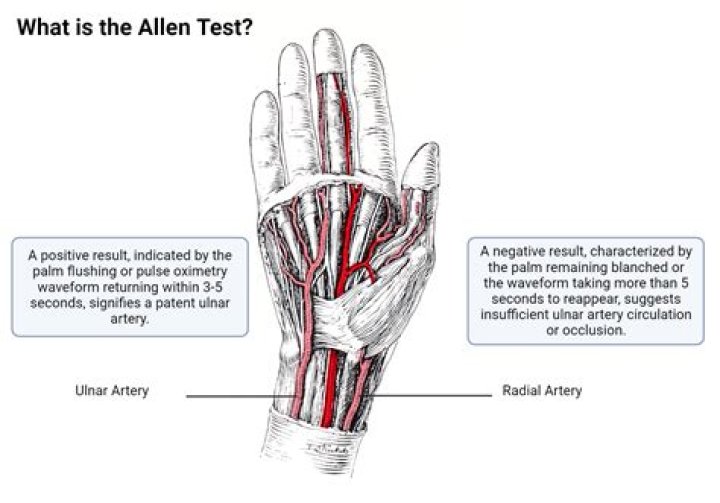 What is the Allen Test?

A positive result, indicated by the palm flushing or pulse oximetry waveform returning within 3-5 seconds, signifies a patent ulnar artery.

A negative result, characterized by the palm remaining blanched or the waveform taking more than 5 seconds to reappear, suggests insufficient ulnar artery circulation or occlusion.

Ulnar Artery

Radial Artery